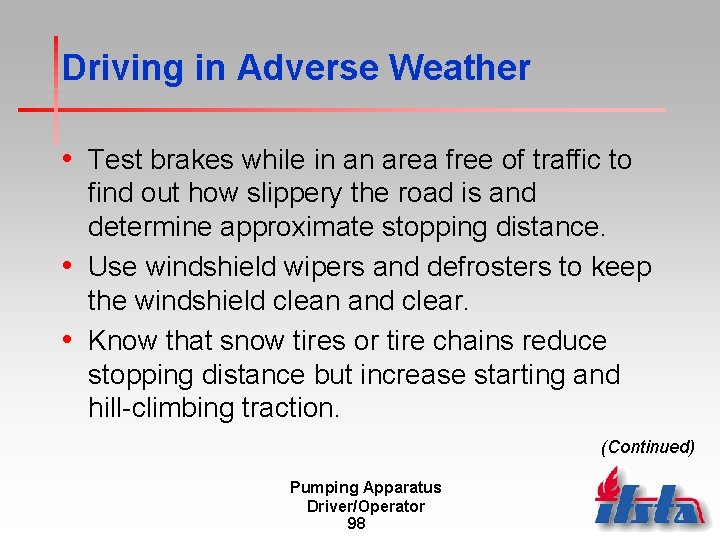 Driving in Adverse Weather

• Test brakes while in an area free of traffic to find out how slippery the road is and determine approximate stopping distance.

• Use windshield wipers and defrosters to keep the windshield clean and clear.

• Know that snow tires or tire chains reduce stopping distance but increase starting and hill-climbing traction.

(Continued)

Pumping Apparatus
Driver/Operator
98

ifsta